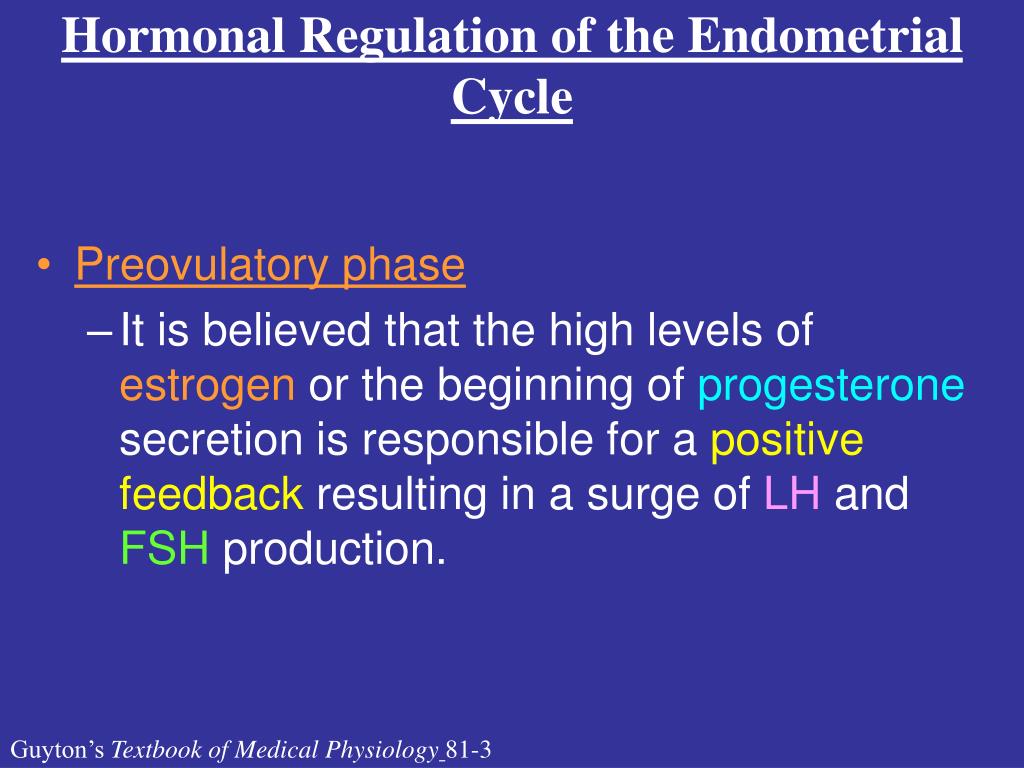 Hormonal Regulation of the Endometrial Cycle

• Preovulatory phase
– It is believed that the high levels of estrogen or the beginning of progesterone secretion is responsible for a positive feedback resulting in a surge of LH and FSH production.

Guyton's Textbook of Medical Physiology 81-3